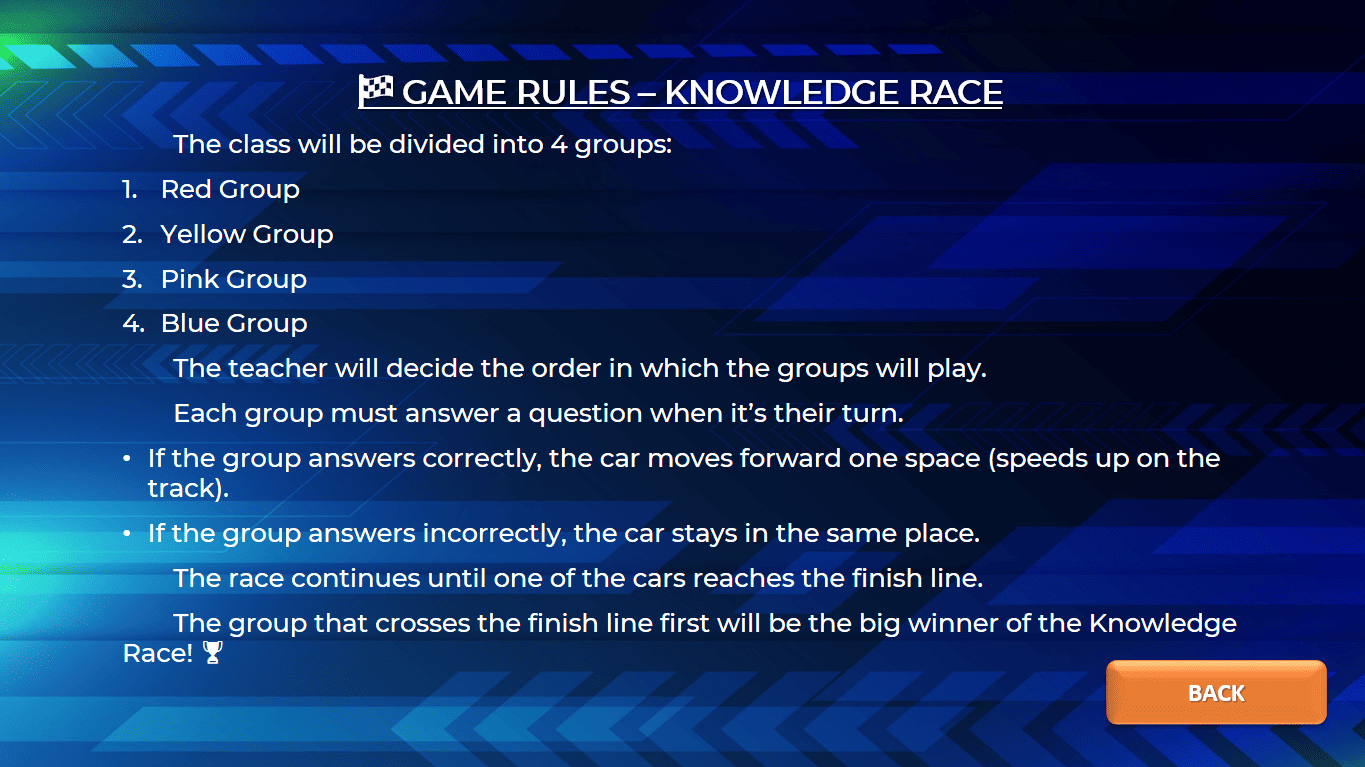 🏁 GAME RULES – KNOWLEDGE RACE

The class will be divided into 4 groups:

1. Red Group
2. Yellow Group
3. Pink Group
4. Blue Group

The teacher will decide the order in which the groups will play.

Each group must answer a question when it's their turn.

• If the group answers correctly, the car moves forward one space (speeds up on the track).
• If the group answers incorrectly, the car stays in the same place.

The race continues until one of the cars reaches the finish line.

The group that crosses the finish line first will be the big winner of the Knowledge Race! 🏆

BACK